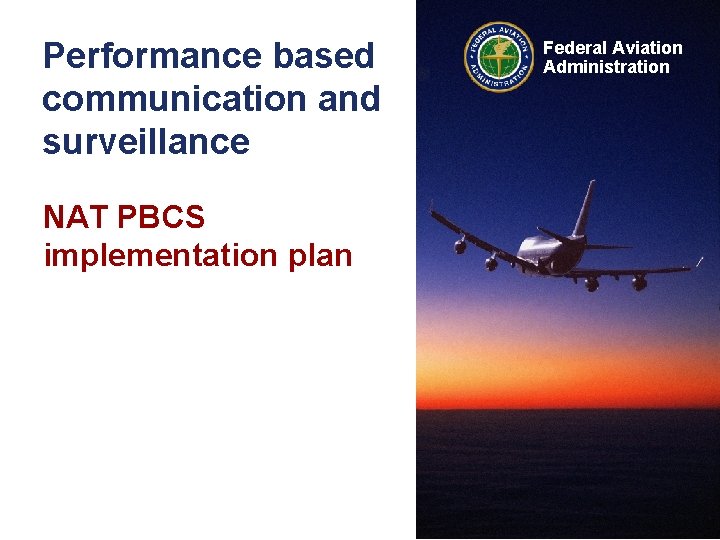 Performance based communication and surveillance

NAT PBCS implementation plan

FEDERAL AVIATION ADMINISTRATION

Federal Aviation Administration